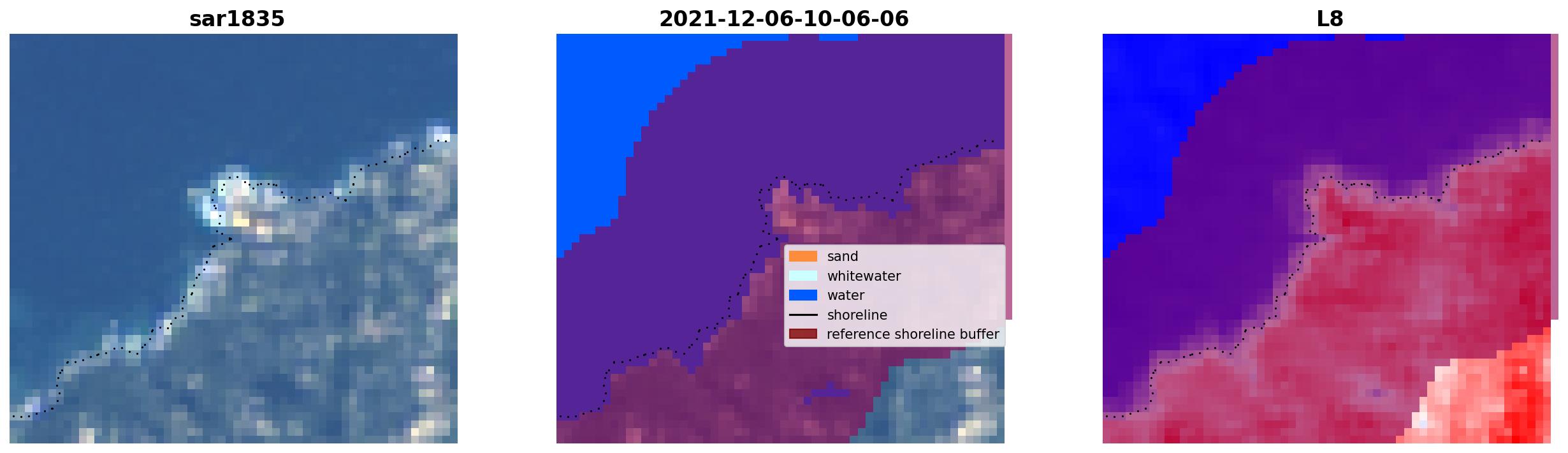 sar1835

2021-12-06-10-06-06

sand
whitewater
water
shoreline
reference shoreline buffer

L8